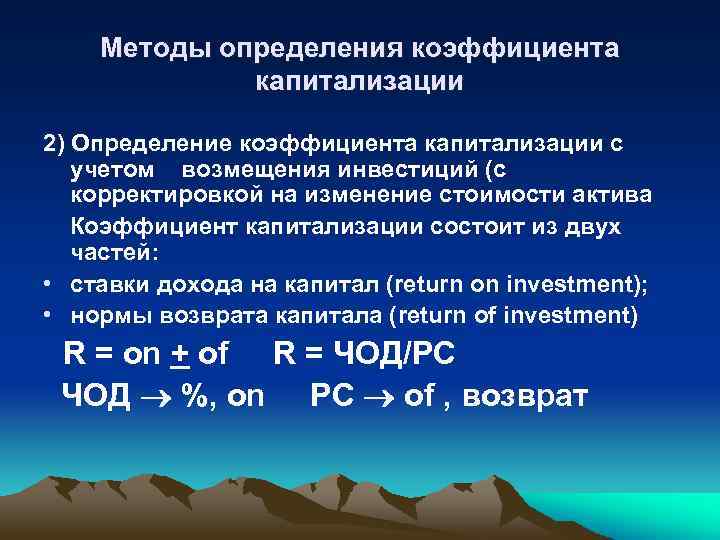 Методы определения коэффициента капитализации

2) Определение коэффициента капитализации с учетом возмещения инвестиций (с корректировкой на изменение стоимости актива

Коэффициент капитализации состоит из двух частей:

• ставки дохода на капитал (return on investment);
• нормы возврата капитала (return of investment)

R = on $\pm$ of    R = ЧОД/РС

ЧОД $\rightarrow$ %, on    РС $\rightarrow$ of , возврат